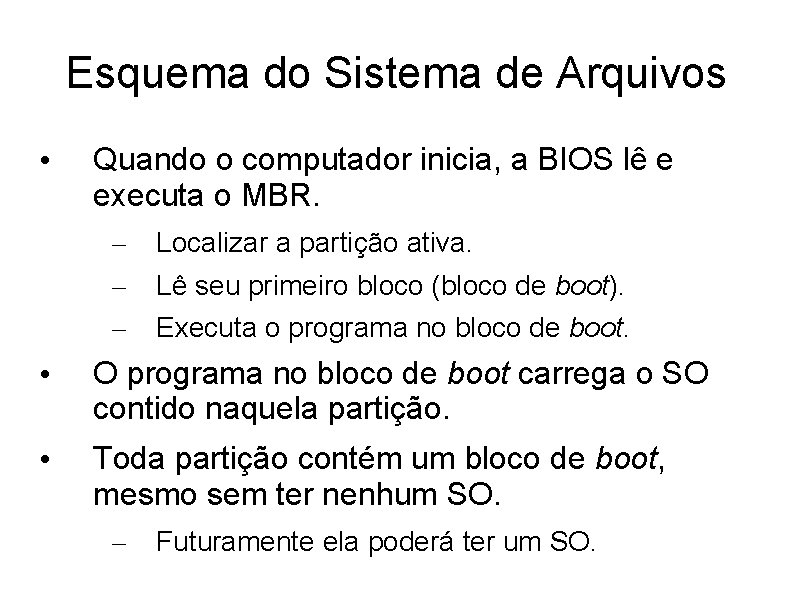 Esquema do Sistema de Arquivos

• Quando o computador inicia, a BIOS lê e executa o MBR.
  – Localizar a partição ativa.
  – Lê seu primeiro bloco (bloco de boot).
  – Executa o programa no bloco de boot.
• O programa no bloco de boot carrega o SO contido naquela partição.
• Toda partição contém um bloco de boot, mesmo sem ter nenhum SO.
  – Futuramente ela poderá ter um SO.